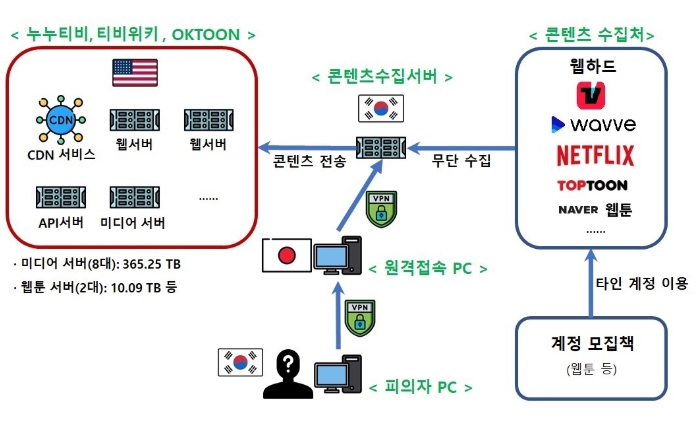 < 누누티비, 티비위키 , OKTOON >

CDN

CDN 서비스

웹서버

웹서버

API서버

미디어 서버

......

· 미디어 서버(8대): 365.25 TB

· 웹툰 서버(2대): 10.09 TB 등

< 콘텐츠수집서버 >

콘텐츠 전송

무단 수집

VPN

< 원격접속 PC >

VPN

< 피의자 PC >

< 콘텐츠 수집처>

웹하드

wavve

NETFLIX

TOPTOON

NAVER 웹툰

......

타인 계정 이용

계정 모집책

(웹툰 등)